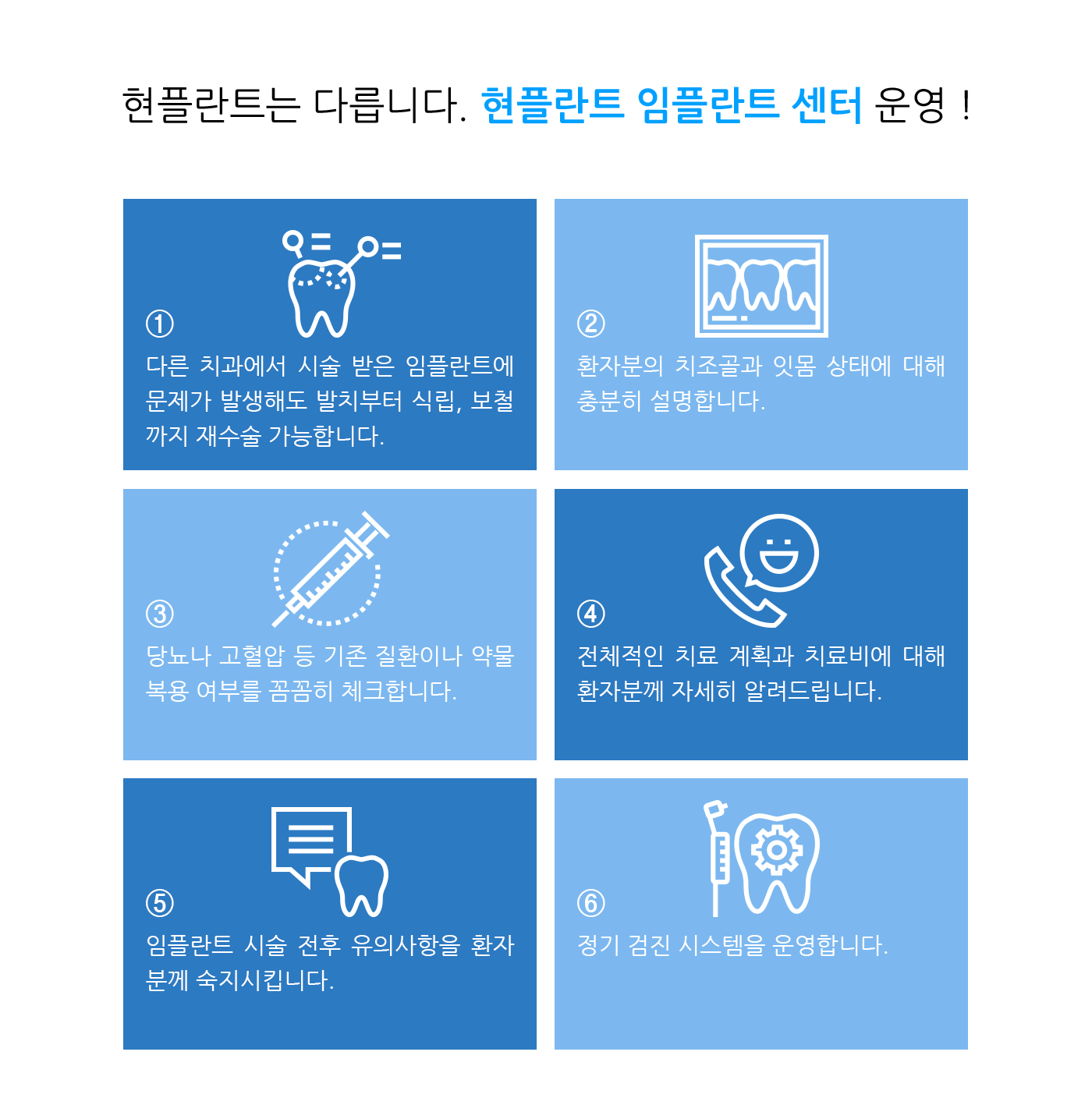 현플란트는 다릅니다. 현플란트 임플란트 센터 운영 !

①
다른 치과에서 시술 받은 임플란트에 문제가 발생해도 발치부터 식립, 보철까지 재수술 가능합니다.

②
환자분의 치조골과 잇몸 상태에 대해 충분히 설명합니다.

③
당뇨나 고혈압 등 기존 질환이나 약물 복용 여부를 꼼꼼히 체크합니다.

④
전체적인 치료 계획과 치료비에 대해 환자분께 자세히 알려드립니다.

⑤
임플란트 시술 전후 유의사항을 환자분께 숙지시킵니다.

⑥
정기 검진 시스템을 운영합니다.